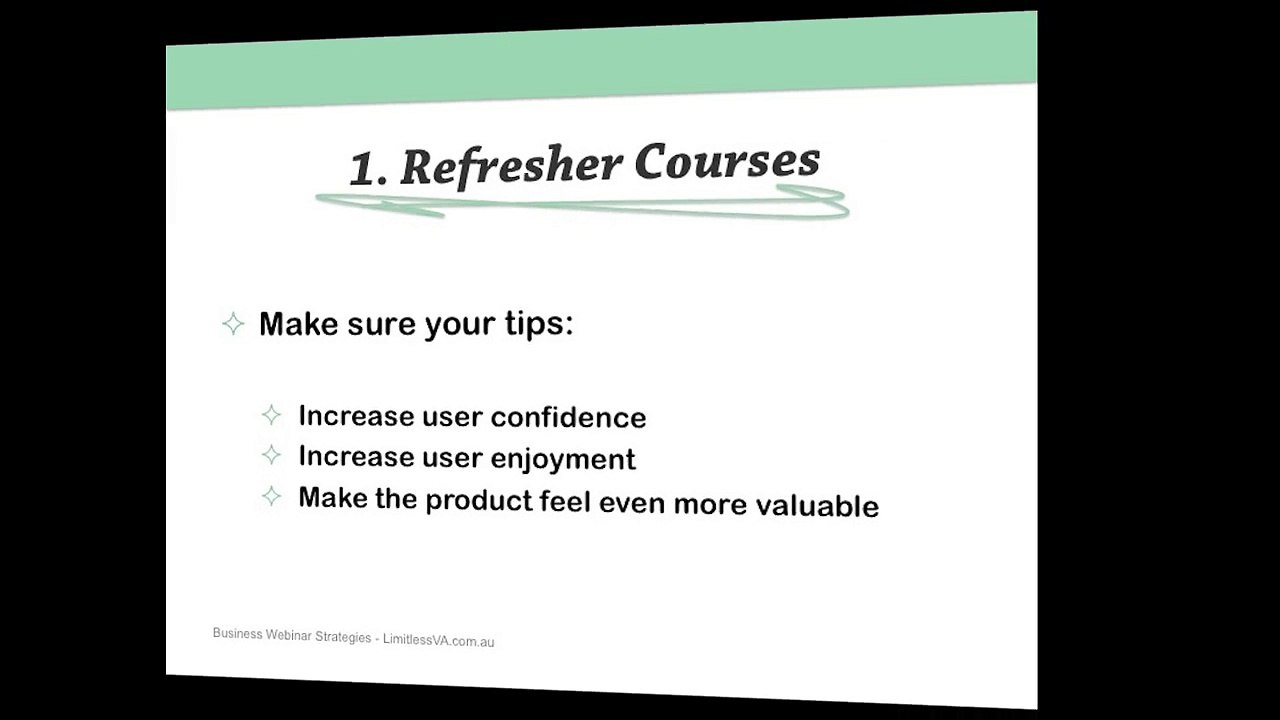 1. Refresher Courses

✧ Make sure your tips:

✧ Increase user confidence
✧ Increase user enjoyment
✧ Make the product feel even more valuable

Business Webinar Strategies - LimitlessVA.com.au